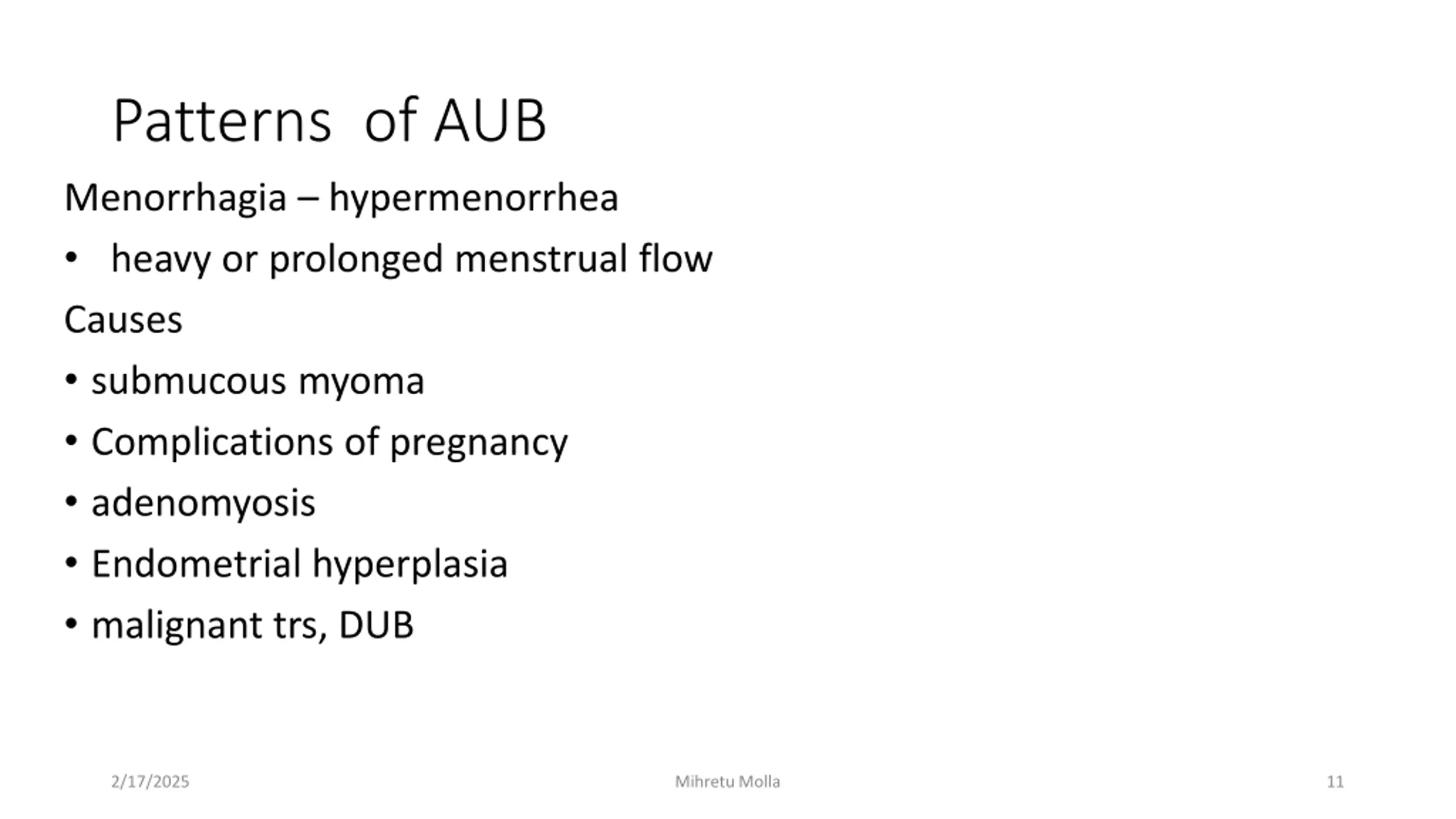 Patterns of AUB

Menorrhagia – hypermenorrhea

• heavy or prolonged menstrual flow

Causes

• submucous myoma

• Complications of pregnancy

• adenomyosis

• Endometrial hyperplasia

• malignant trs, DUB

2/17/2025

Mihretu Molla

11